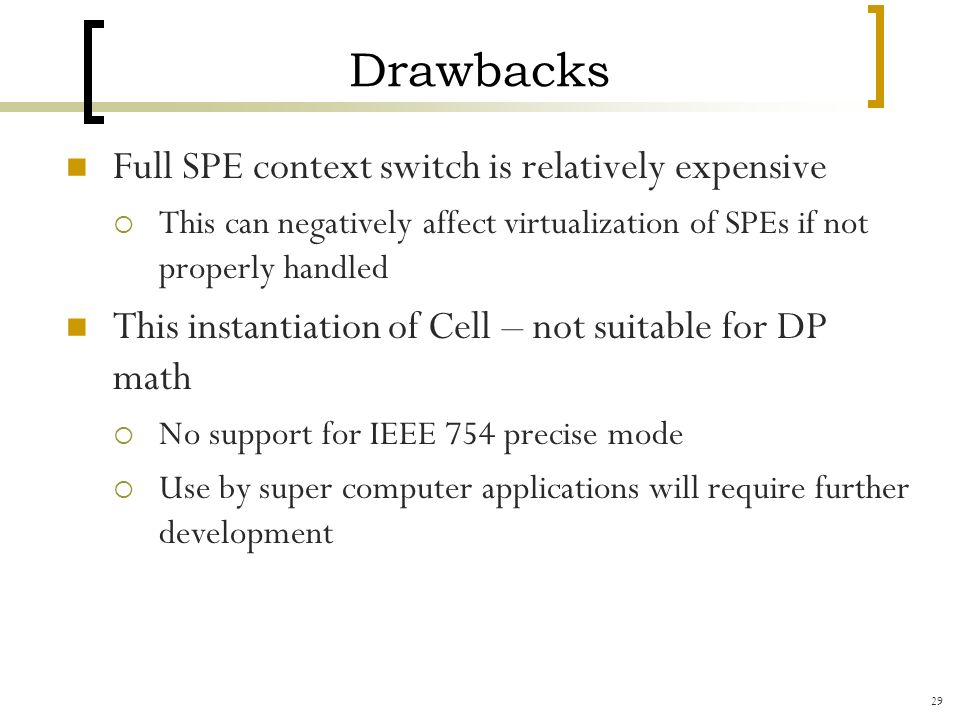 Drawbacks

Full SPE context switch is relatively expensive

This can negatively affect virtualization of SPEs if not properly handled

This instantiation of Cell – not suitable for DP math

No support for IEEE 754 precise mode

Use by super computer applications will require further development

29